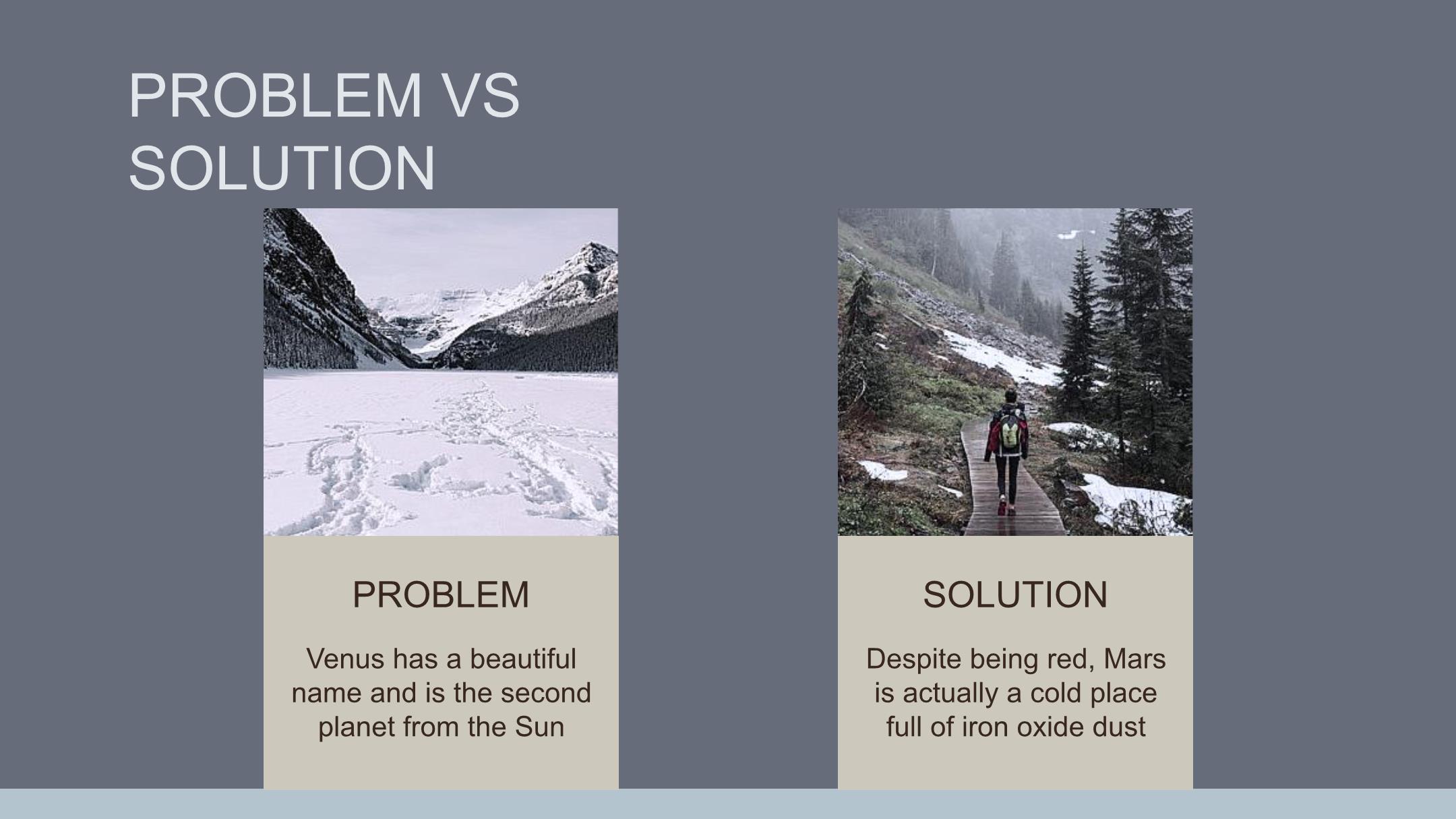 PROBLEM VS SOLUTION

PROBLEM

Venus has a beautiful name and is the second planet from the Sun

SOLUTION

Despite being red, Mars is actually a cold place full of iron oxide dust